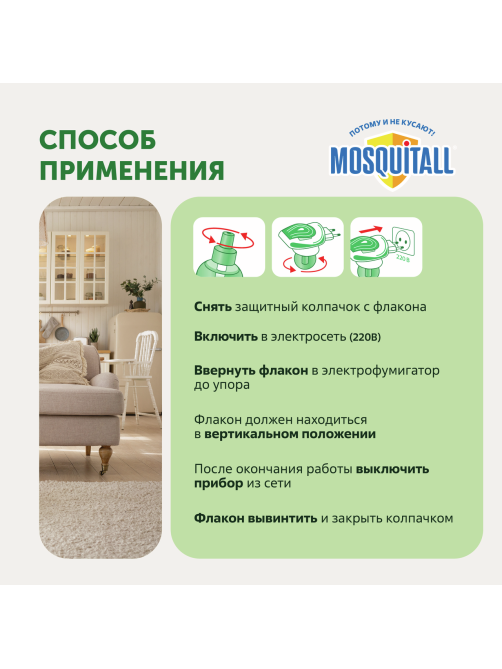 СПОСОБ ПРИМЕНЕНИЯ

ПОТОМУ И НЕ КУСАЮТ!
MOSQUITALL

220 В

Снять защитный колпачок с флакона

Включить в электросеть (220В)

Ввернуть флакон в электрофумигатор до упора

Флакон должен находиться в вертикальном положении

После окончания работы выключить прибор из сети

Флакон вывинтить и закрыть колпачком